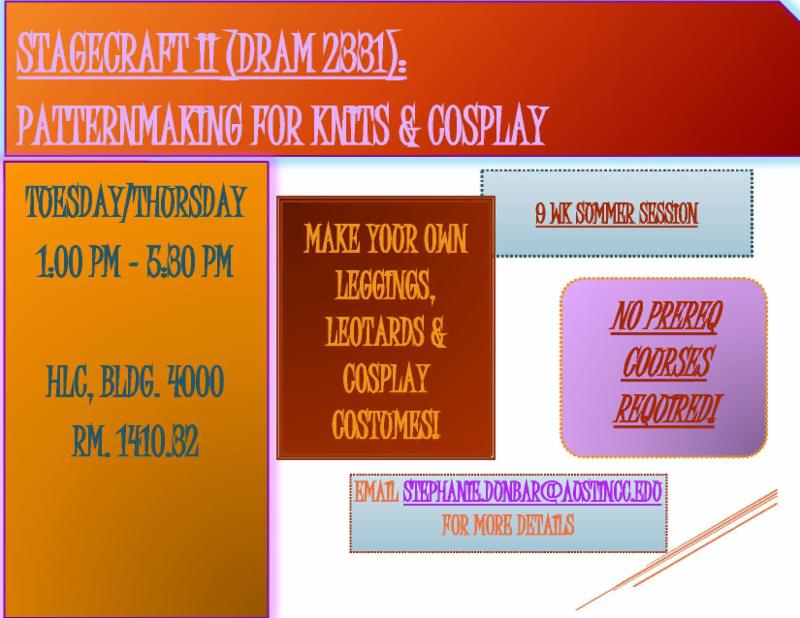 STAGECRAFT II (DRAM 2331):
PATTERNMAKING FOR KNITS & COSPLAY

TUESDAY/THURSDAY
1:00 PM - 5:30 PM

HLC, BLDG. 4000
RM. 1410.32

MAKE YOUR OWN LEGGINGS, LEOTARDS & COSPLAY COSTUMES!

9 WK SUMMER SESSION

NO PREREQ COURSES REQUIRED!

EMAIL STEPHANIE.DUNBAR@AUSTINCC.EDU FOR MORE DETAILS